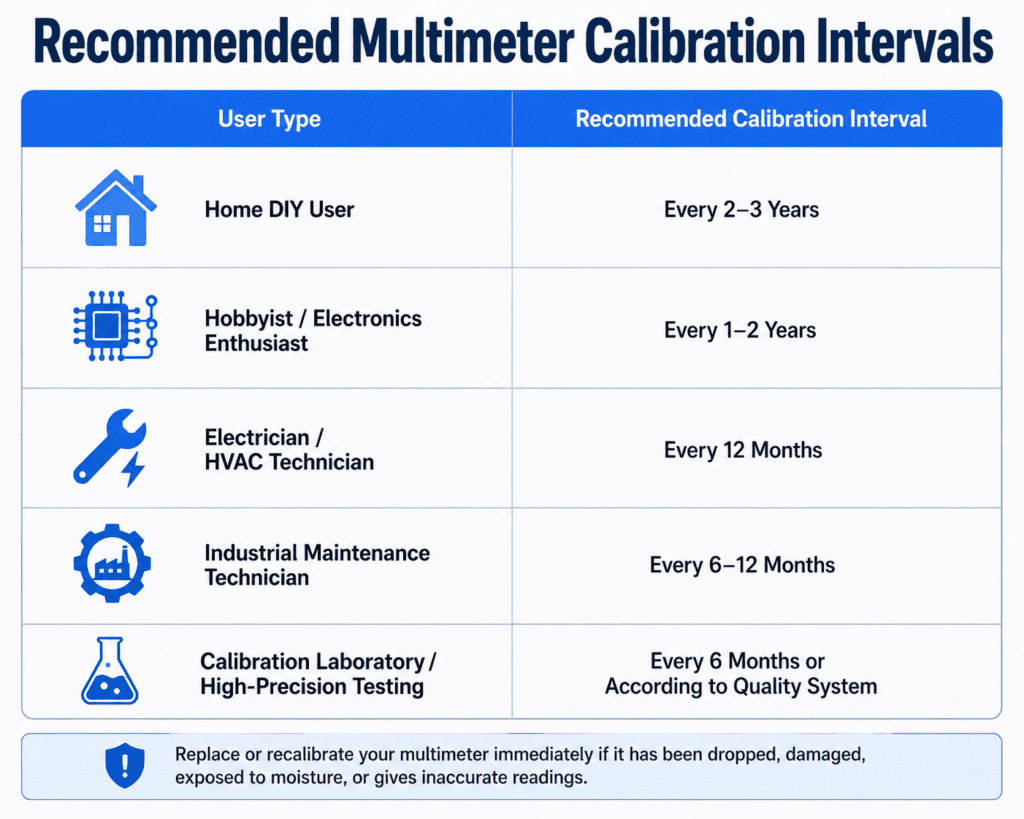 Recommended Multimeter Calibration Intervals

| User Type | Recommended Calibration Interval |
|---|---|
| Home DIY User | Every 2–3 Years |
| Hobbyist / Electronics Enthusiast | Every 1–2 Years |
| Electrician / HVAC Technician | Every 12 Months |
| Industrial Maintenance Technician | Every 6–12 Months |
| Calibration Laboratory / High-Precision Testing | Every 6 Months or According to Quality System |

Replace or recalibrate your multimeter immediately if it has been dropped, damaged, exposed to moisture, or gives inaccurate readings.